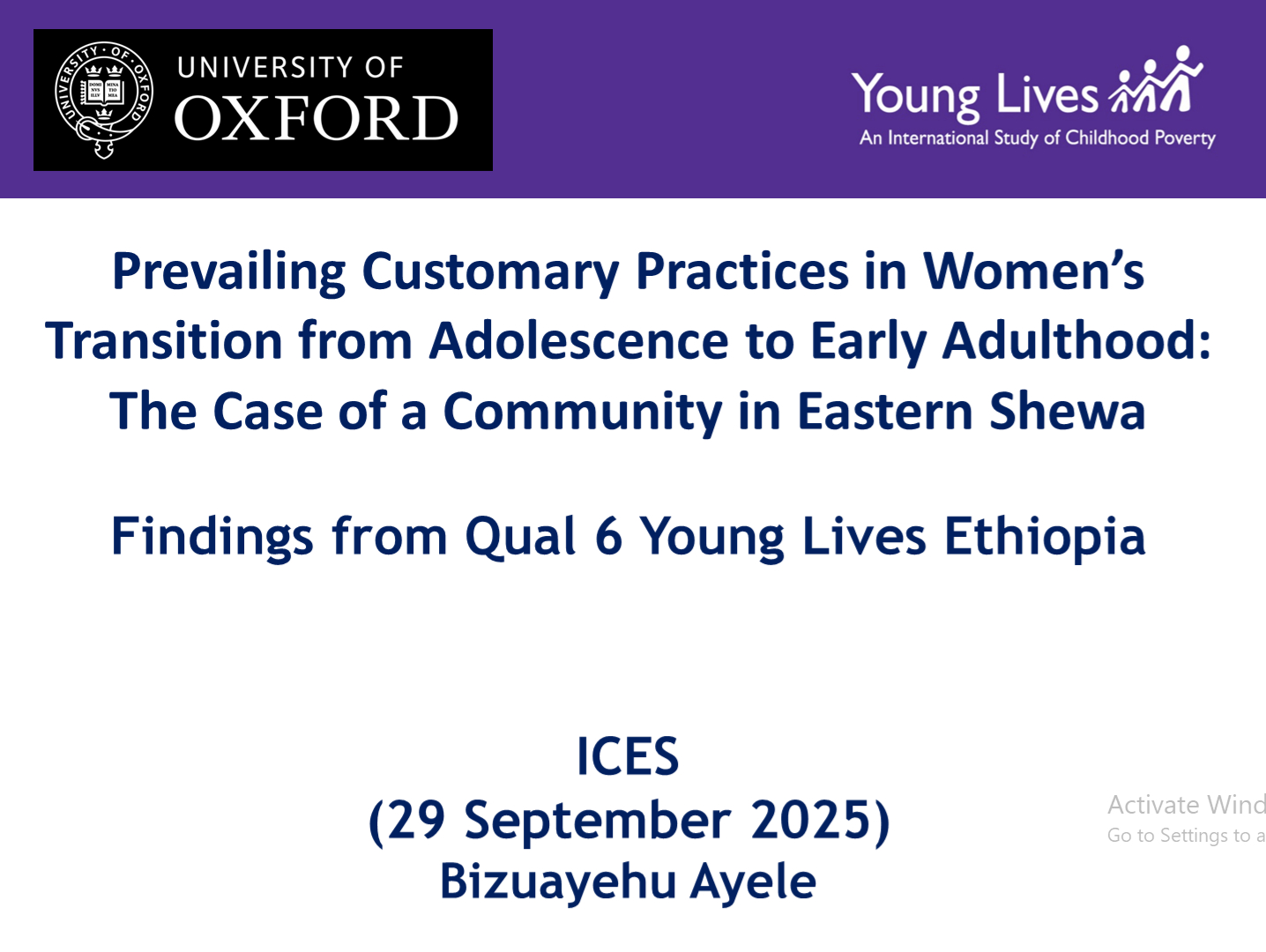 UNIVERSITY OF OXFORD

Young Lives
An International Study of Childhood Poverty

Prevailing Customary Practices in Women's Transition from Adolescence to Early Adulthood: The Case of a Community in Eastern Shewa

Findings from Qual 6 Young Lives Ethiopia

ICES
(29 September 2025)
Bizuayehu Ayele

Activate Wind
Go to Settings to a